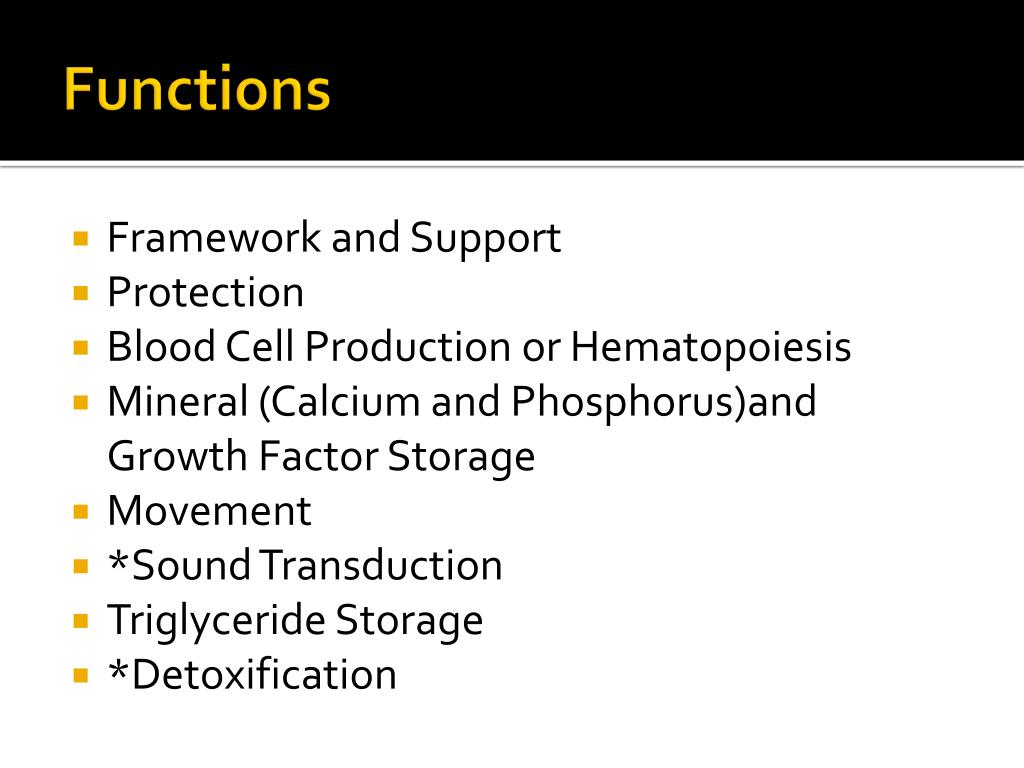 Functions

- Framework and Support
- Protection
- Blood Cell Production or Hematopoiesis
- Mineral (Calcium and Phosphorus)and Growth Factor Storage
- Movement
- *Sound Transduction
- Triglyceride Storage
- *Detoxification